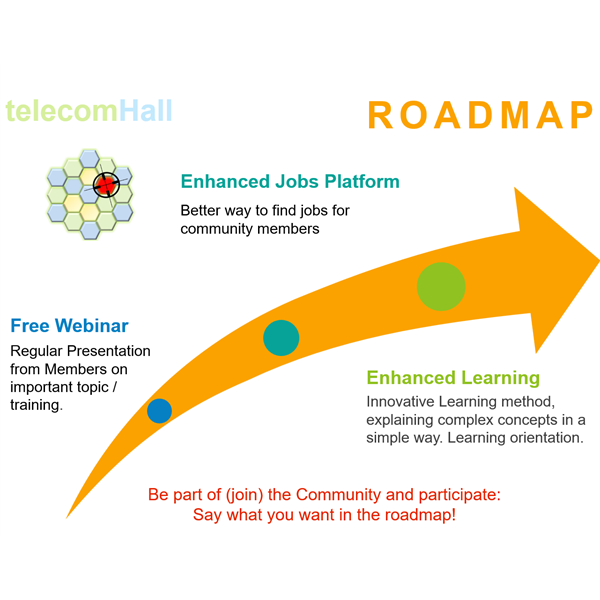 telecomHall

ROADMAP

Enhanced Jobs Platform

Better way to find jobs for community members

Free Webinar

Regular Presentation from Members on important topic / training.

Enhanced Learning

Innovative Learning method, explaining complex concepts in a simple way. Learning orientation.

Be part of (join) the Community and participate:
Say what you want in the roadmap!